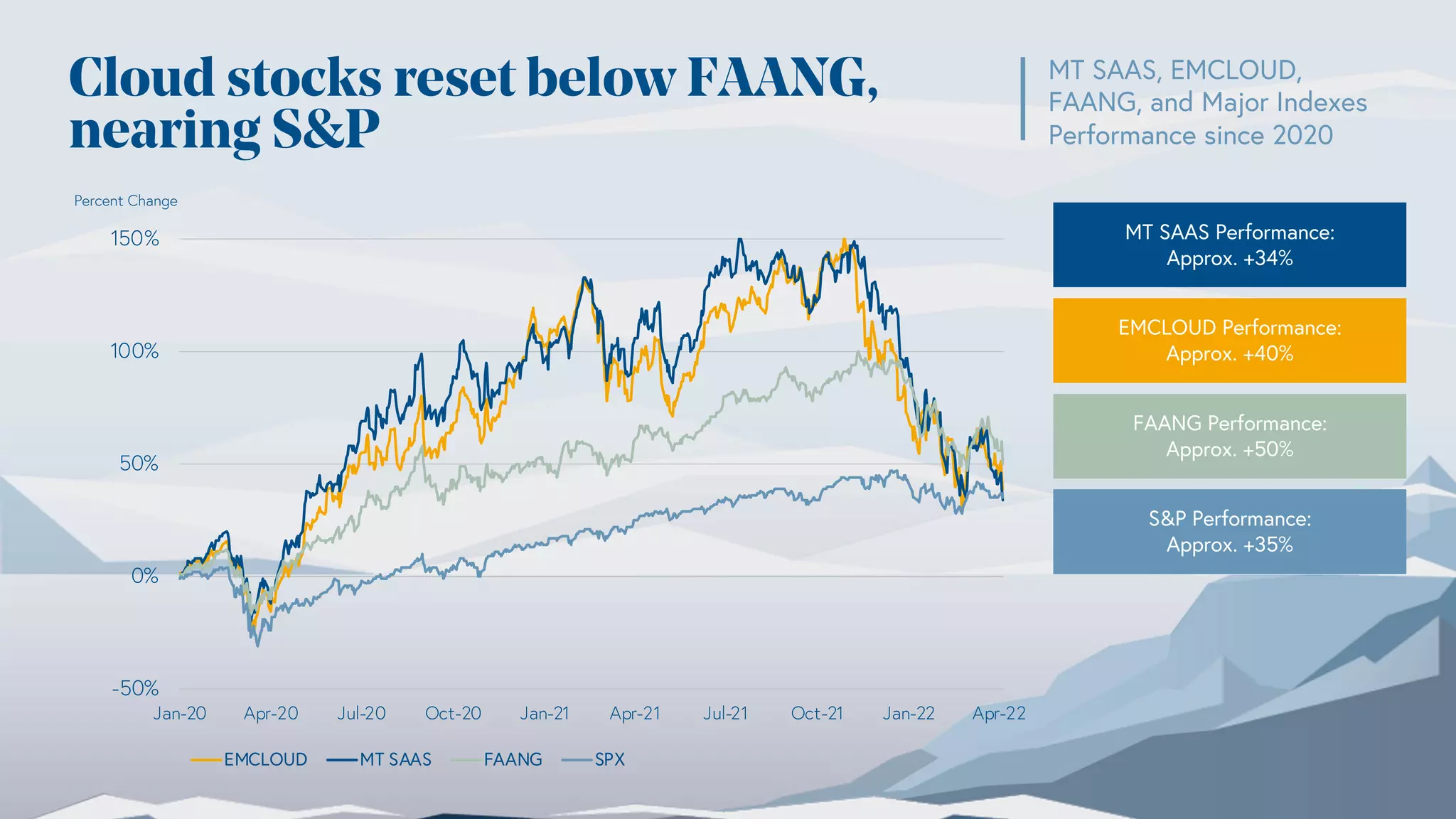 Cloud stocks reset below FAANG, nearing S&P

MT SAAS, EMCLOUD, FAANG, and Major Indexes Performance since 2020

Percent Change

150%
100%
50%
0%
-50%

Jan-20 Apr-20 Jul-20 Oct-20 Jan-21 Apr-21 Jul-21 Oct-21 Jan-22 Apr-22

EMCLOUD MT SAAS FAANG SPX

MT SAAS Performance: Approx. +34%

EMCLOUD Performance: Approx. +40%

FAANG Performance: Approx. +50%

S&P Performance: Approx. +35%